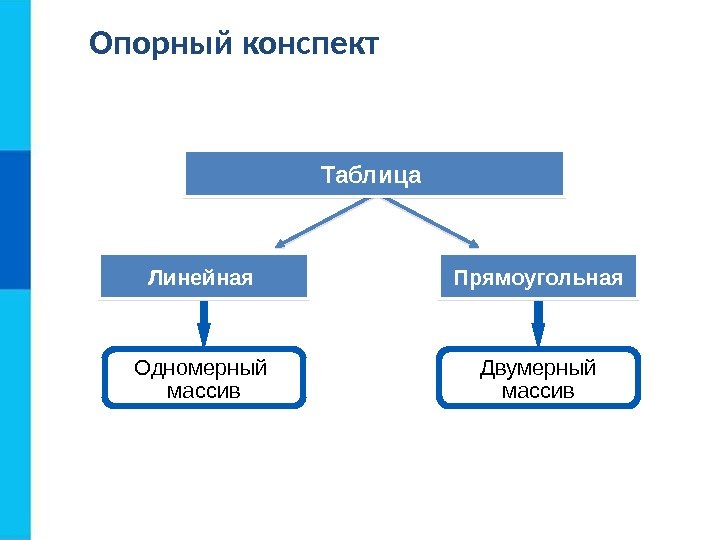 Опорный конспект

Таблица

Линейная

Прямоугольная

Одномерный массив

Двумерный массив